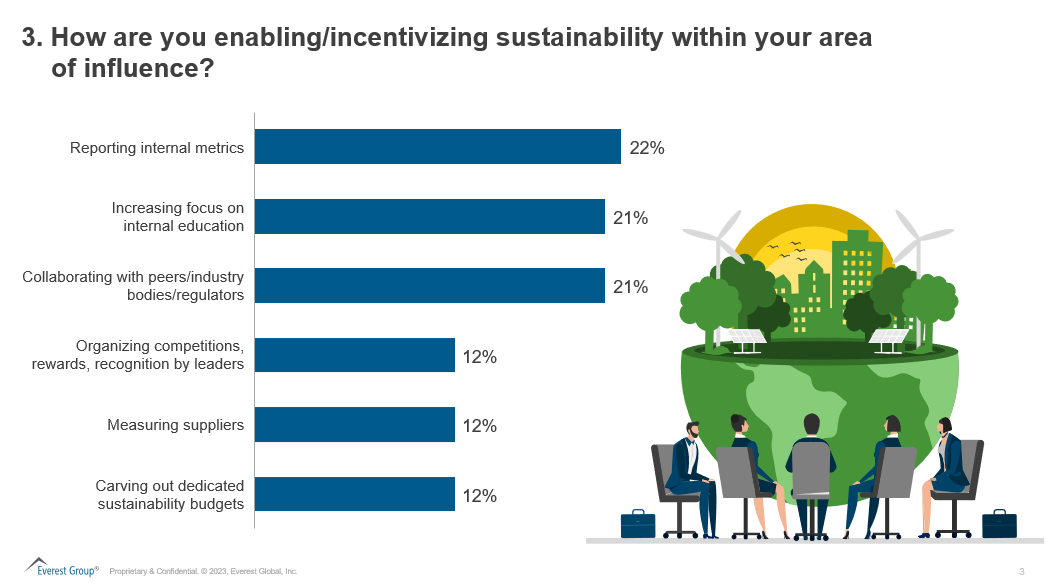 3. How are you enabling/incentivizing sustainability within your area of influence?

Reporting internal metrics 22%

Increasing focus on internal education 21%

Collaborating with peers/industry bodies/regulators 21%

Organizing competitions, rewards, recognition by leaders 12%

Measuring suppliers 12%

Carving out dedicated sustainability budgets 12%

Everest Group® Proprietary & Confidential. © 2023, Everest Global, Inc.

3